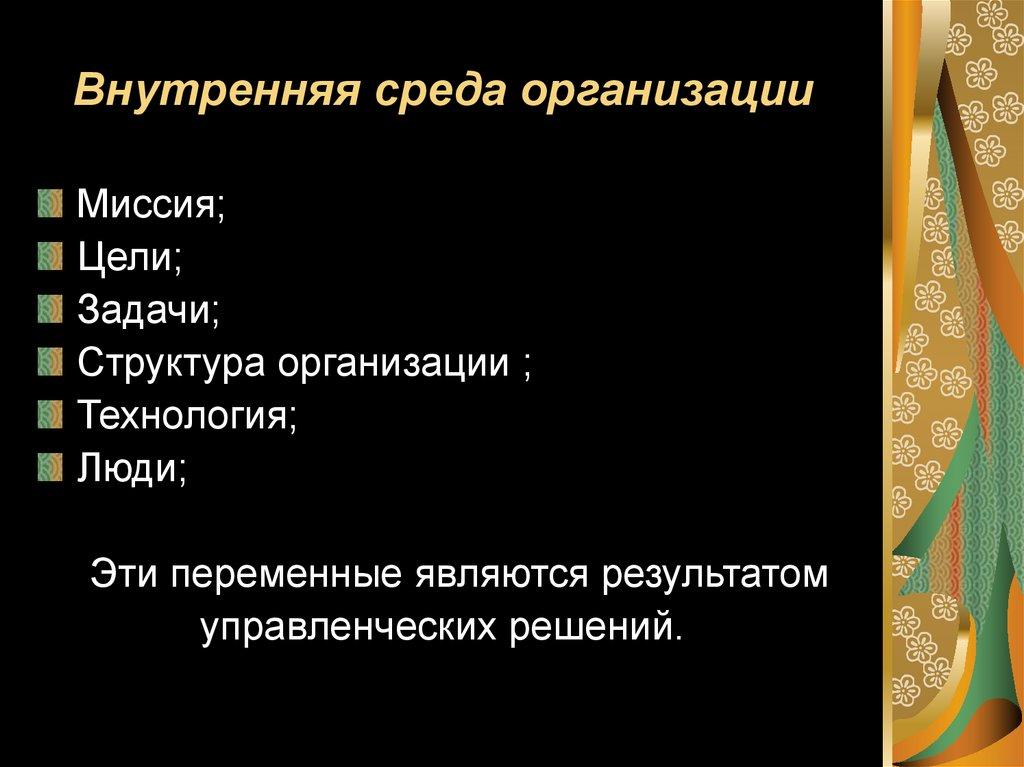 Внутренняя среда организации

Миссия;
Цели;
Задачи;
Структура организации ;
Технология;
Люди;

Эти переменные являются результатом управленческих решений.